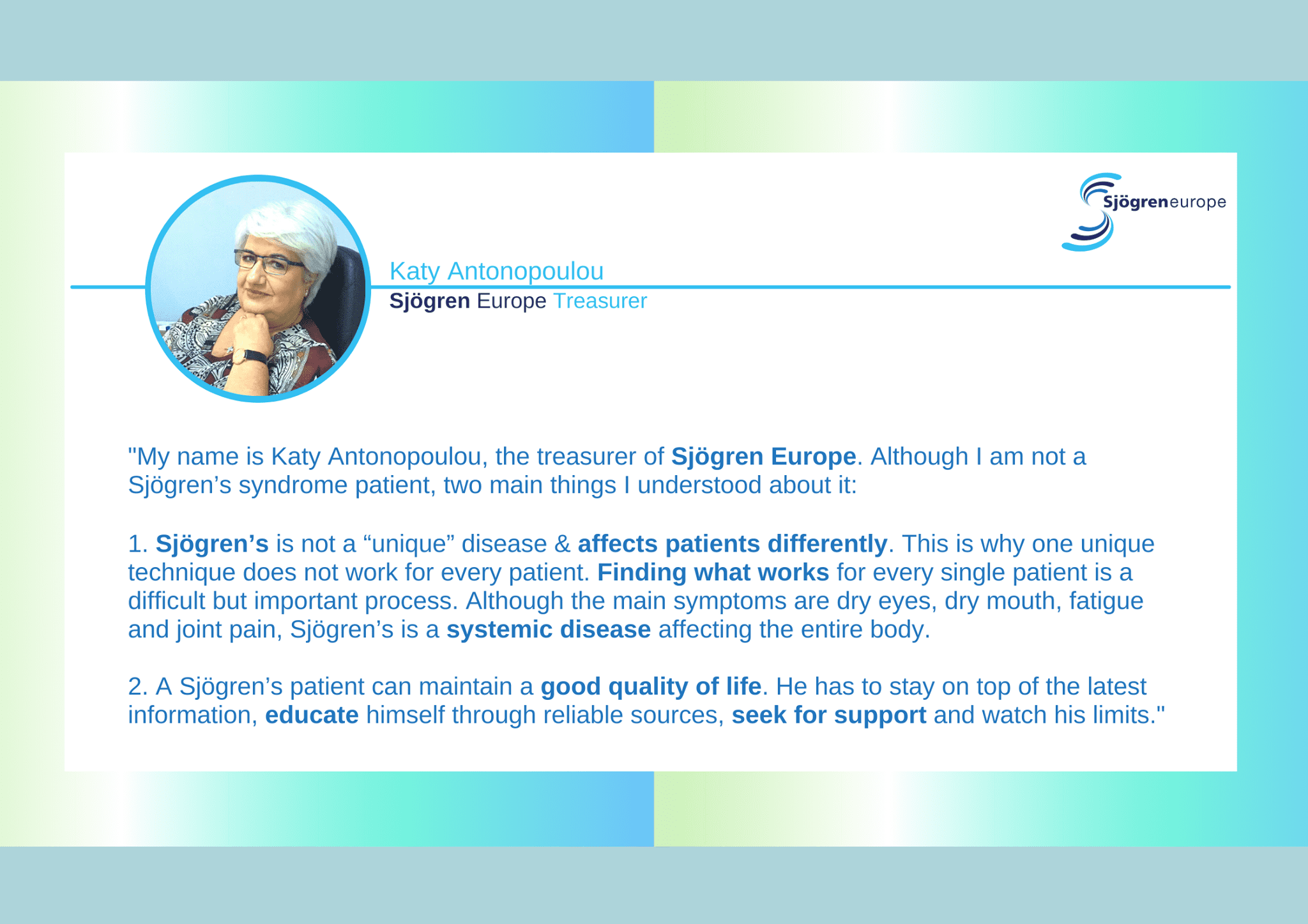 Sjögreneurope

Katy Antonopoulou

Sjögren Europe Treasurer

"My name is Katy Antonopoulou, the treasurer of Sjögren Europe. Although I am not a Sjögren's syndrome patient, two main things I understood about it:

1. Sjögren's is not a "unique" disease & affects patients differently. This is why one unique technique does not work for every patient. Finding what works for every single patient is a difficult but important process. Although the main symptoms are dry eyes, dry mouth, fatigue and joint pain, Sjögren's is a systemic disease affecting the entire body.

2. A Sjögren's patient can maintain a good quality of life. He has to stay on top of the latest information, educate himself through reliable sources, seek for support and watch his limits."